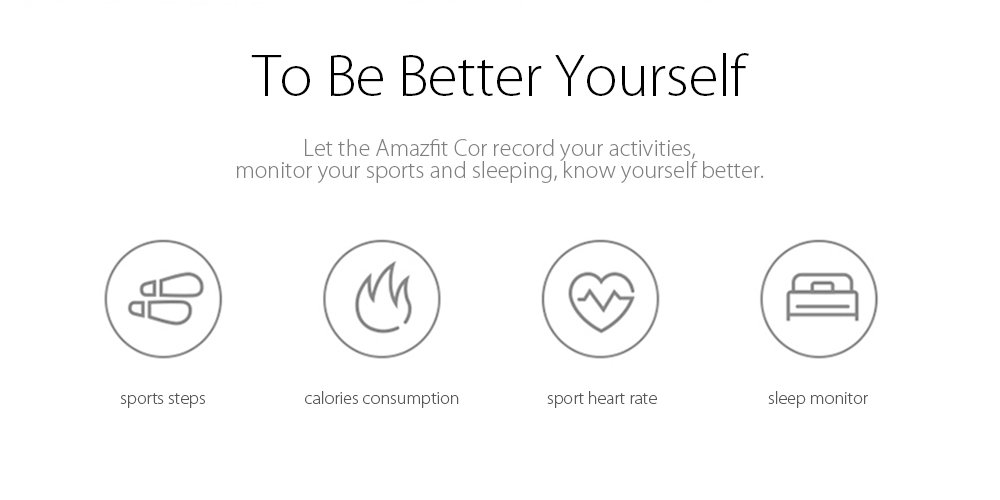 To Be Better Yourself

Let the Amazfit Cor record your activities, monitor your sports and sleeping, know yourself better.

sports steps

calories consumption

sport heart rate

sleep monitor